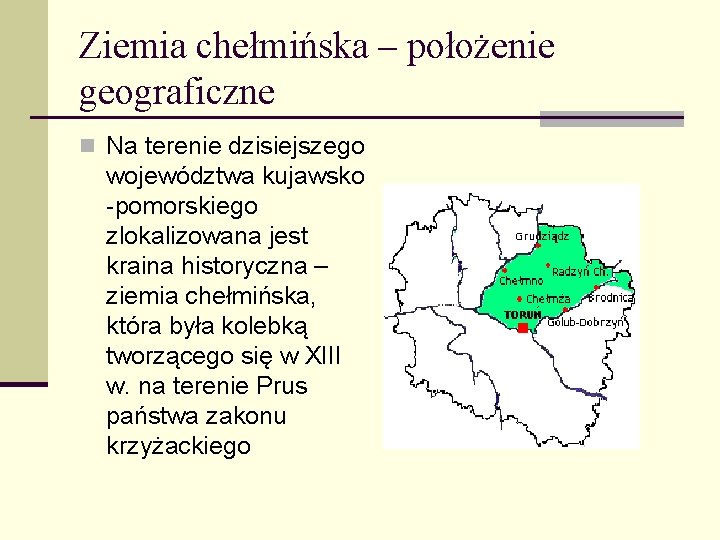 Ziemia chełmińska – położenie geograficzne

Na terenie dzisiejszego województwa kujawsko -pomorskiego zlokalizowana jest kraina historyczna – ziemia chełmińska, która była kolebką tworzącego się w XIII w. na terenie Prus państwa zakonu krzyżackiego

Grudziądz
Radzyń Ch.
Chełmno
Chełmża
Brodnica
TORUŃ
Golub-Dobrzyń